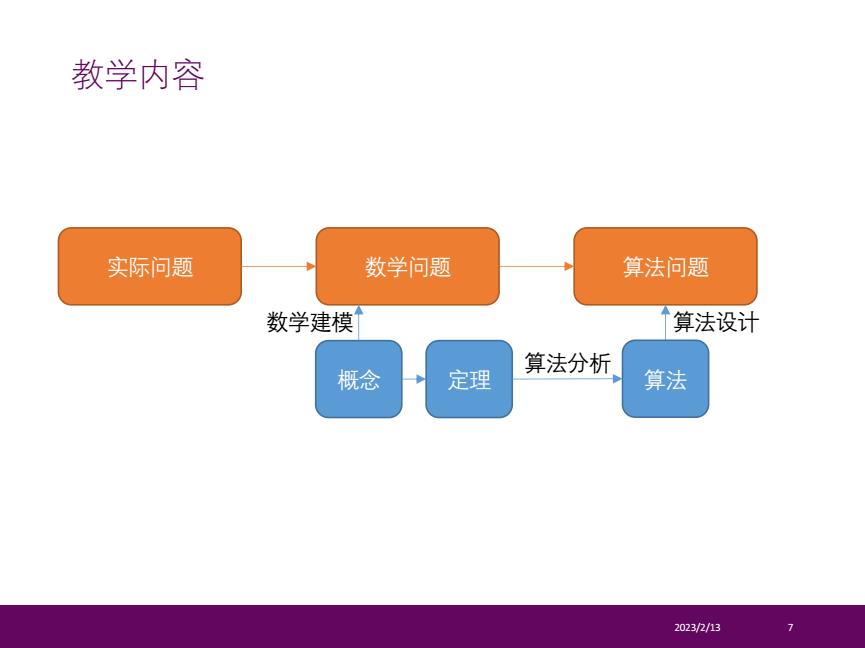 教学内容

实际问题

数学问题

算法问题

数学建模

算法设计

概念

定理

算法分析

算法

2023/2/13

7